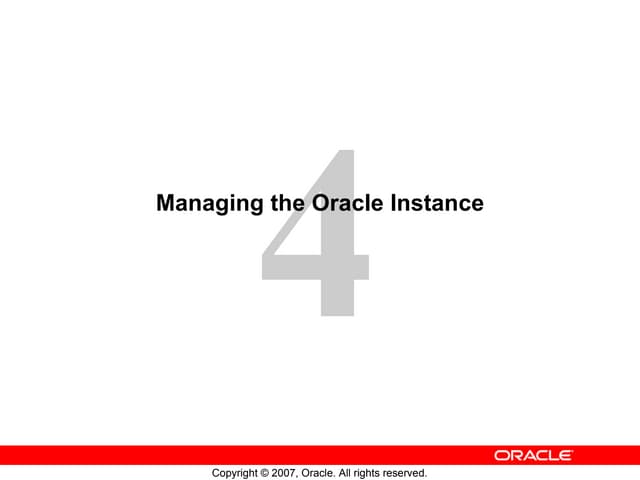 4

Managing the Oracle Instance

ORACLE

Copyright © 2007, Oracle. All rights reserved.